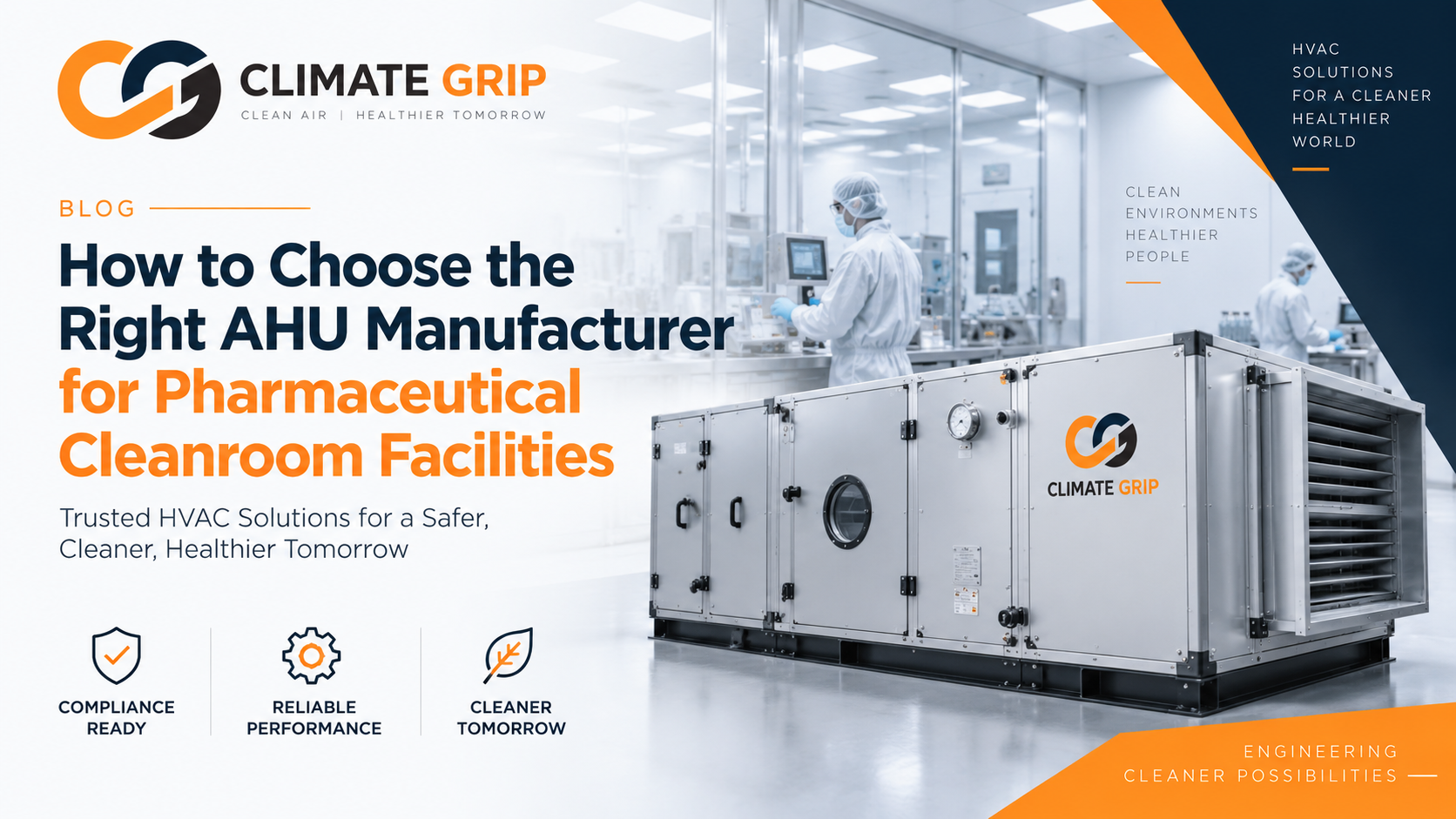 CLIMATE GRIP
CLEAN AIR | HEALTHIER TOMORROW

HVAC SOLUTIONS FOR A CLEANER HEALTHIER WORLD

CLEAN ENVIRONMENTS HEALTHIER PEOPLE

BLOG

How to Choose the Right AHU Manufacturer for Pharmaceutical Cleanroom Facilities

Trusted HVAC Solutions for a Safer, Cleaner, Healthier Tomorrow

CLIMATE GRIP

COMPLIANCE READY

RELIABLE PERFORMANCE

CLEANER TOMORROW

ENGINEERING CLEANER POSSIBILITIES